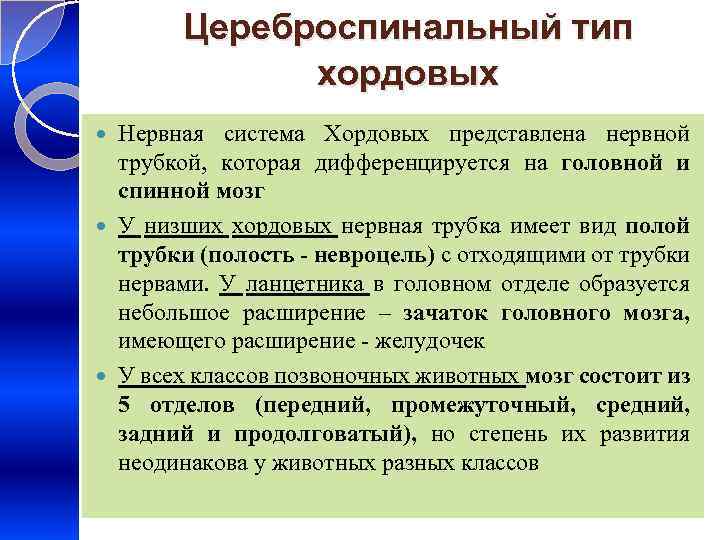 Цереброспинальный тип хордовых

Нервная система Хордовых представлена нервной трубкой, которая дифференцируется на головной и спинной мозг

У низших хордовых нервная трубка имеет вид полой трубки (полость - невроцель) с отходящими от трубки нервами. У ланцетника в головном отделе образуется небольшое расширение – зачаток головного мозга, имеющего расширение - желудочек

У всех классов позвоночных животных мозг состоит из 5 отделов (передний, промежуточный, средний, задний и продолговатый), но степень их развития неодинакова у животных разных классов